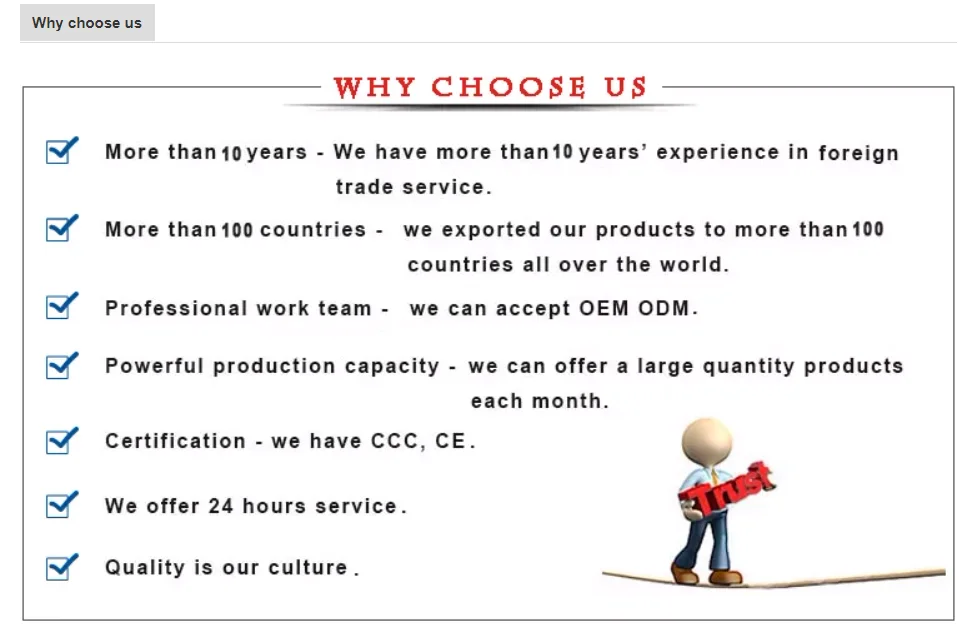 Why choose us

WHY CHOOSE US

More than 10 years - We have more than 10 years' experience in foreign trade service.

More than 100 countries - we exported our products to more than 100 countries all over the world.

Professional work team - we can accept OEM ODM.

Powerful production capacity - we can offer a large quantity products each month.

Certification - we have CCC, CE.

We offer 24 hours service.

Quality is our culture.

Trust